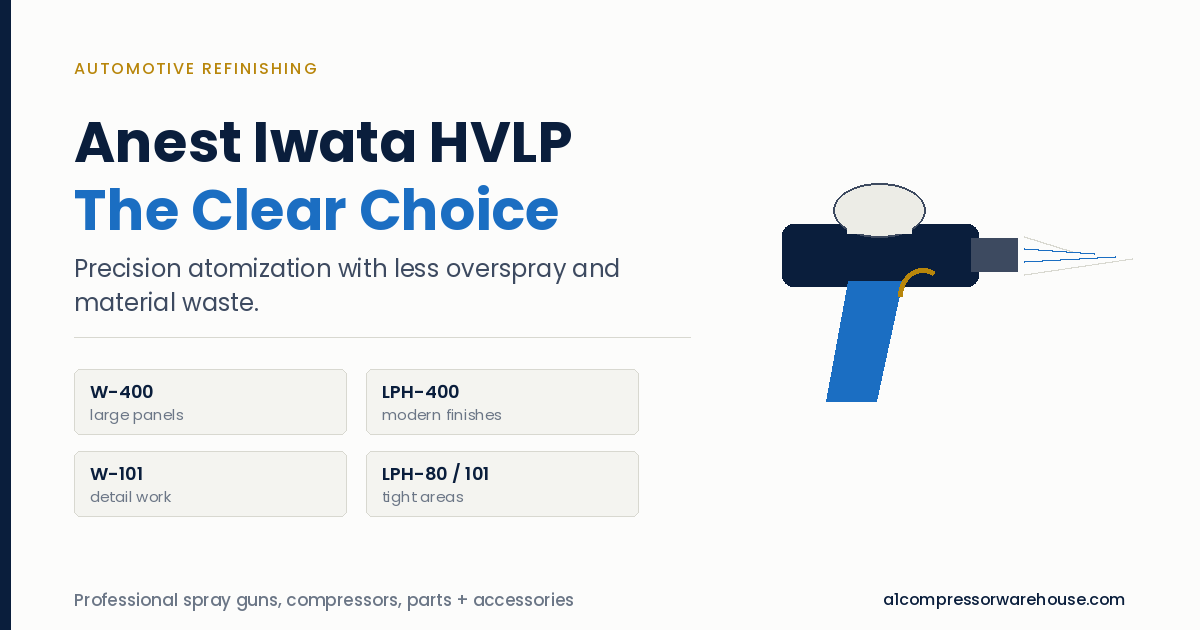 AUTOMOTIVE REFINISHING

Anest Iwata HVLP
The Clear Choice

Precision atomization with less overspray and material waste.

W-400
large panels

LPH-400
modern finishes

W-101
detail work

LPH-80 / 101
tight areas

Professional spray guns, compressors, parts + accessories

a1compressorwarehouse.com